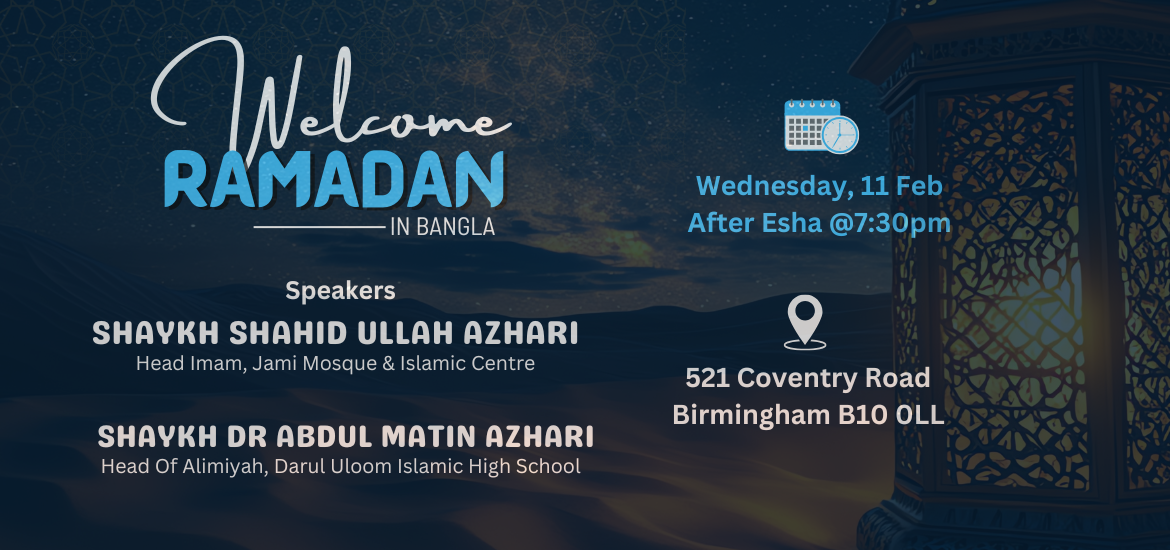 Welcome
RAMADAN
IN BANGLA

Speakers
SHAYKH SHAHID ULLAH AZHARI
Head Imam, Jami Mosque & Islamic Centre

SHAYKH DR ABDUL MATIN AZHARI
Head Of Alimiyah, Darul Uloom Islamic High School

Wednesday, 11 Feb
After Esha @7:30pm

521 Coventry Road
Birmingham B10 0LL